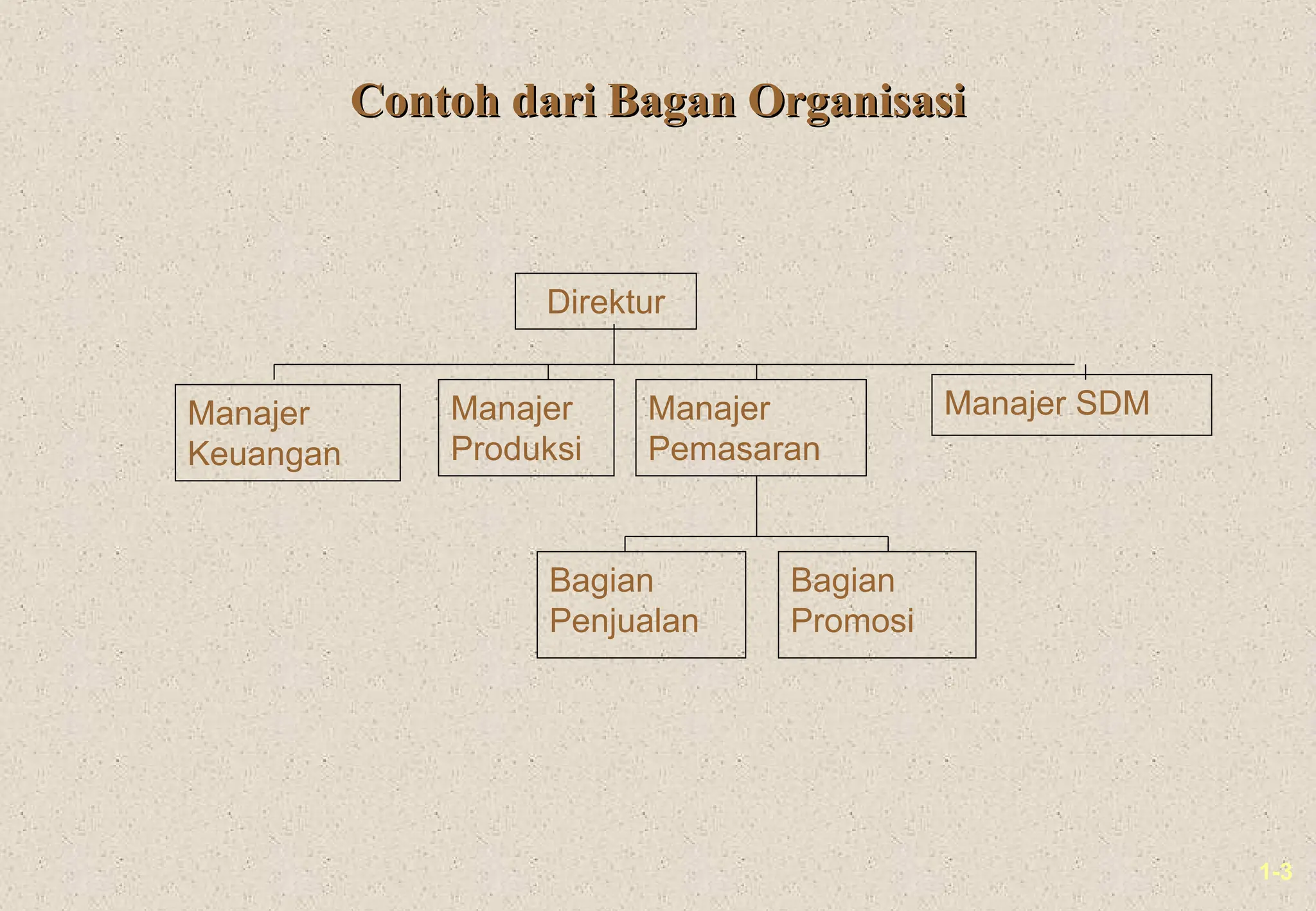 Contoh dari Bagan Organisasi

Direktur

Manajer Keuangan

Manajer Produksi

Manajer Pemasaran

Manajer SDM

Bagian Penjualan

Bagian Promosi

1-3